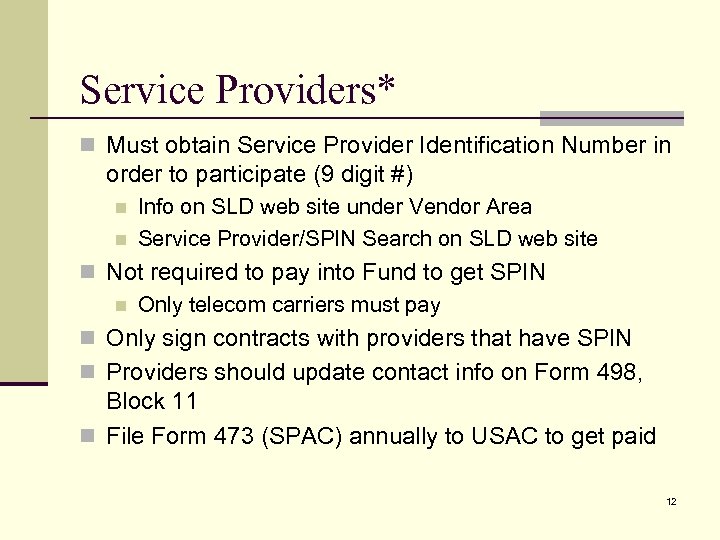 Service Providers*

Must obtain Service Provider Identification Number in order to participate (9 digit #)

Info on SLD web site under Vendor Area

Service Provider/SPIN Search on SLD web site

Not required to pay into Fund to get SPIN

Only telecom carriers must pay

Only sign contracts with providers that have SPIN

Providers should update contact info on Form 498, Block 11

File Form 473 (SPAC) annually to USAC to get paid

12